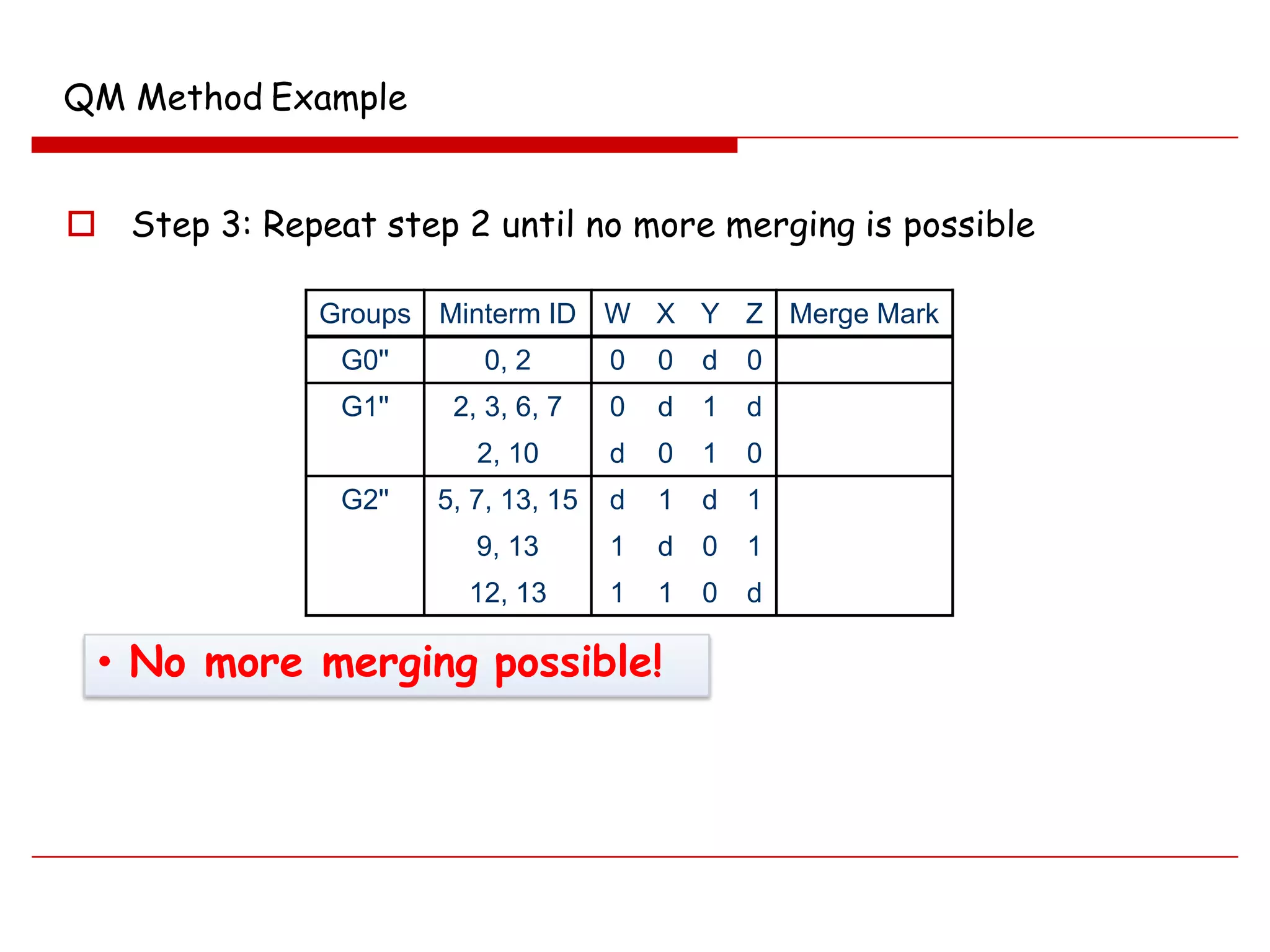 QM Method Example

Step 3: Repeat step 2 until no more merging is possible

| Groups | Minterm ID | W X Y Z | Merge Mark |
|---|---|---|---|
| G0" | 0, 2 | 0 0 d 0 | |
| G1" | 2, 3, 6, 7 | 0 d 1 d | |
| | 2, 10 | d 0 1 0 | |
| G2" | 5, 7, 13, 15 | d 1 d 1 | |
| | 9, 13 | 1 d 0 1 | |
| | 12, 13 | 1 1 0 d | |

• No more merging possible!